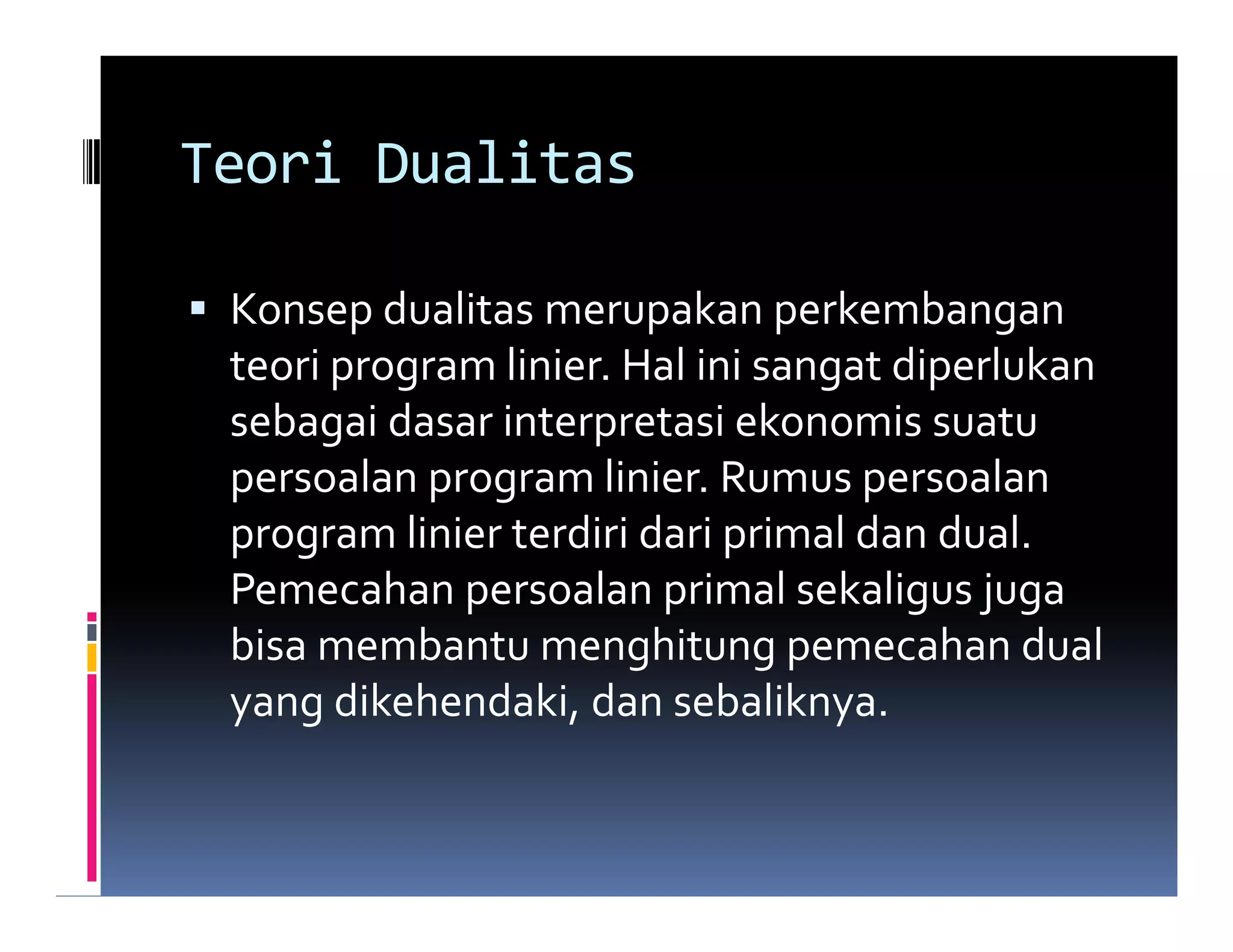 Teori Dualitas

▪ Konsep dualitas merupakan perkembangan teori program linier. Hal ini sangat diperlukan sebagai dasar interpretasi ekonomis suatu persoalan program linier. Rumus persoalan program linier terdiri dari primal dan dual. Pemecahan persoalan primal sekaligus juga bisa membantu menghitung pemecahan dual yang dikehendaki, dan sebaliknya.